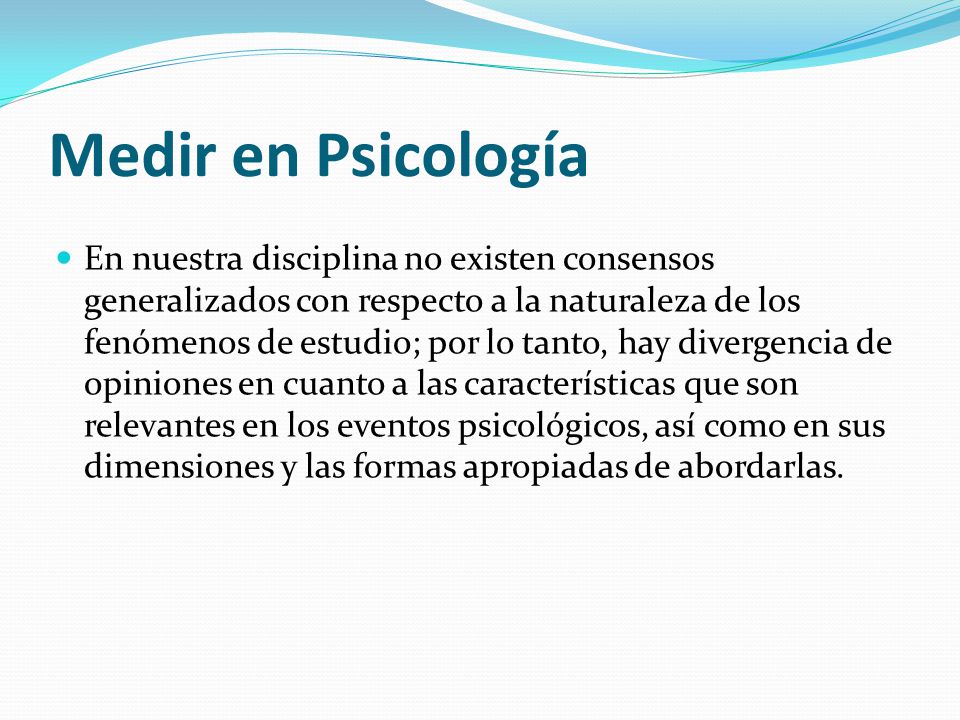 Medir en Psicología

En nuestra disciplina no existen consensos generalizados con respecto a la naturaleza de los fenómenos de estudio; por lo tanto, hay divergencia de opiniones en cuanto a las características que son relevantes en los eventos psicológicos, así como en sus dimensiones y las formas apropiadas de abordarlas.